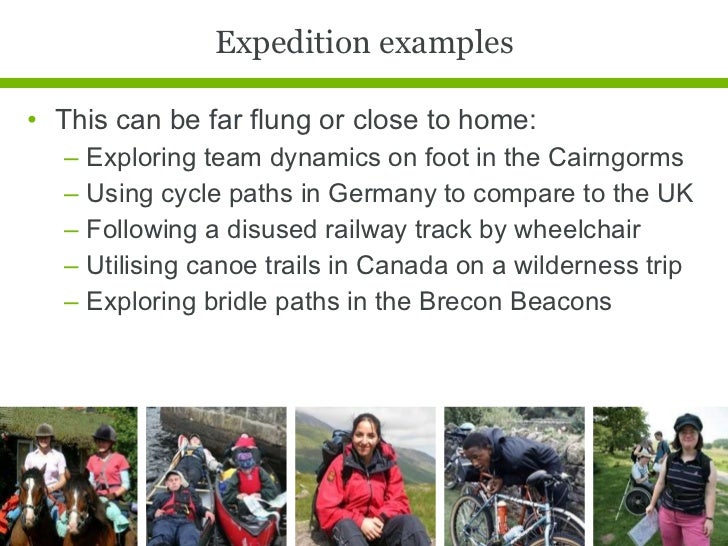 Expedition examples

• This can be far flung or close to home:
  – Exploring team dynamics on foot in the Cairngorms
  – Using cycle paths in Germany to compare to the UK
  – Following a disused railway track by wheelchair
  – Utilising canoe trails in Canada on a wilderness trip
  – Exploring bridle paths in the Brecon Beacons